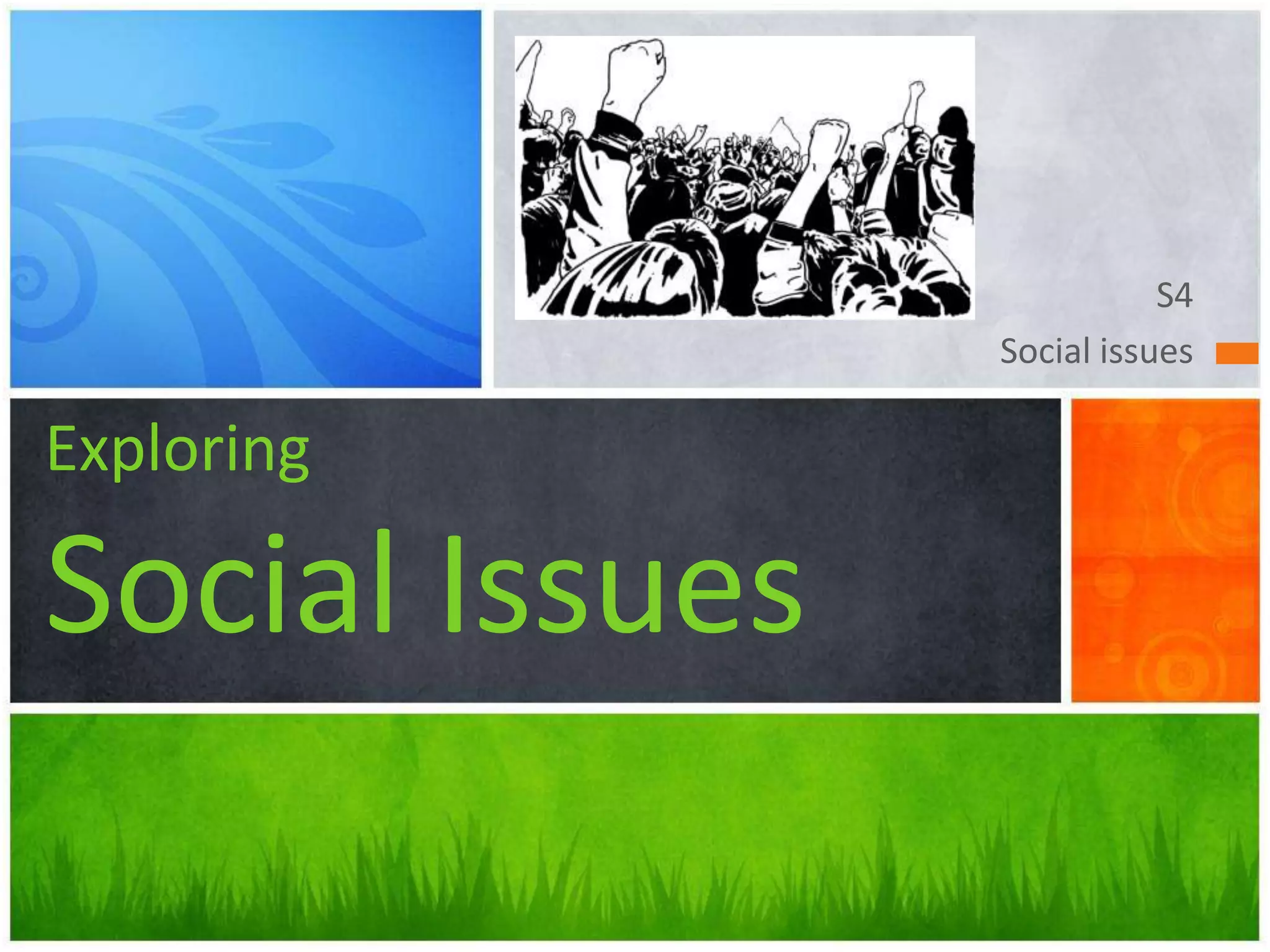 S4
Social issues

Exploring
Social Issues